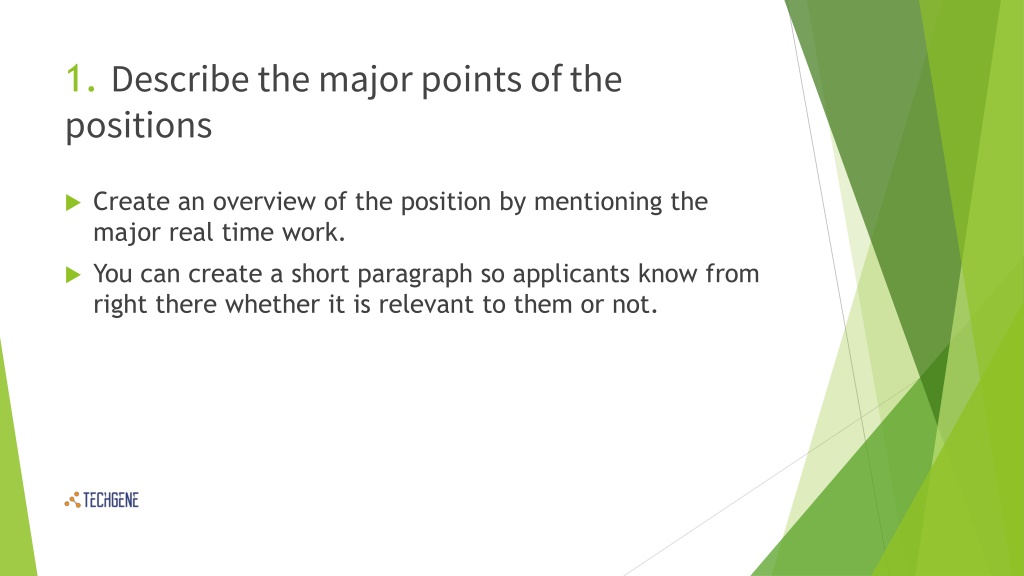 1. Describe the major points of the positions

Create an overview of the position by mentioning the major real time work.

You can create a short paragraph so applicants know from right there whether it is relevant to them or not.

TECHGENE